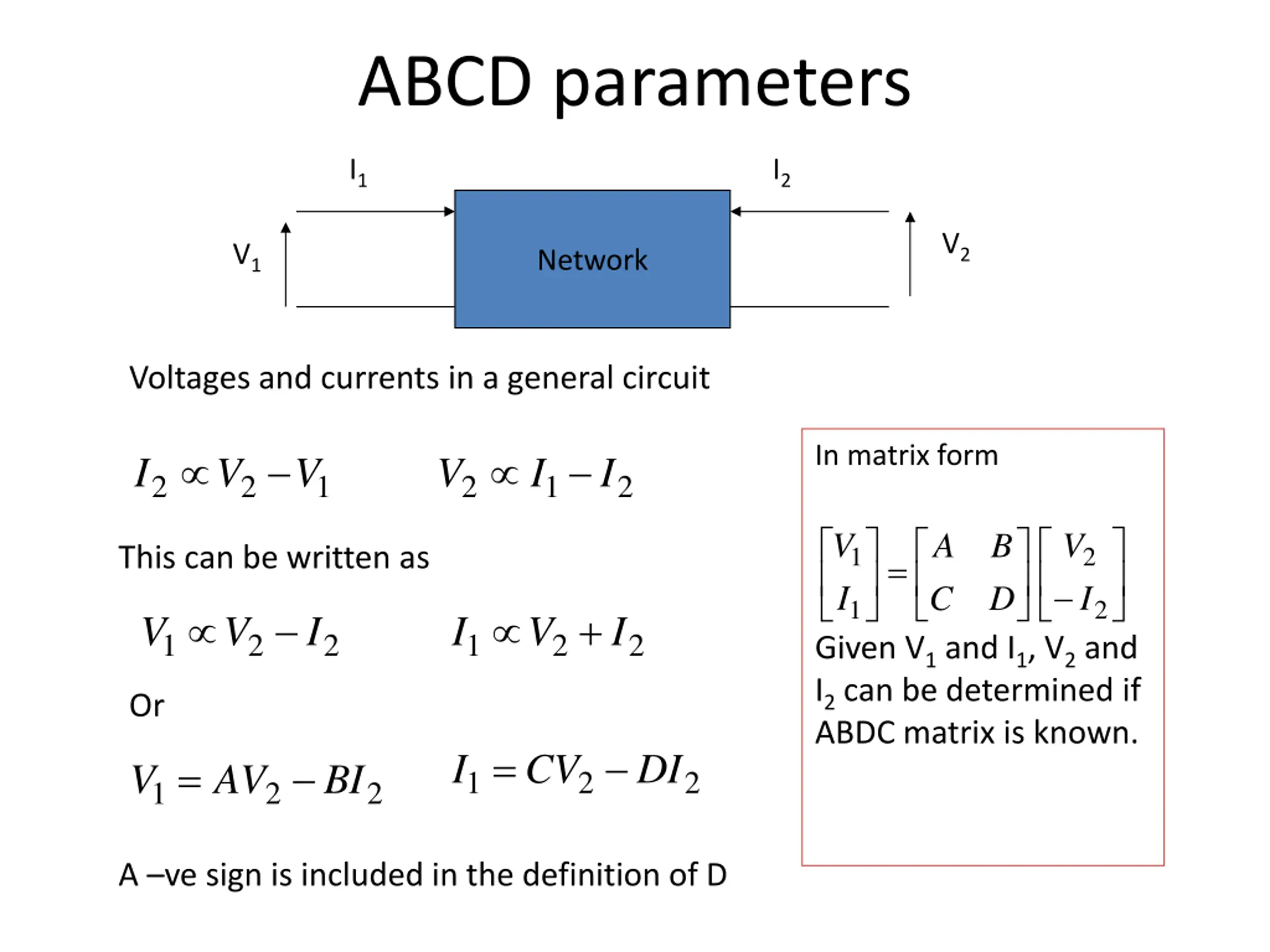 ABCD parameters

$I_1$

$I_2$

$V_1$

Network

$V_2$

Voltages and currents in a general circuit

$I_2 \propto V_2 - V_1$ $V_2 \propto I_1 - I_2$

This can be written as

$V_1 \propto V_2 - I_2$ $I_1 \propto V_2 + I_2$

Or

$V_1 = AV_2 - BI_2$ $I_1 = CV_2 - DI_2$

A –ve sign is included in the definition of D

In matrix form

$\begin{bmatrix} V_1 \\ I_1 \end{bmatrix} = \begin{bmatrix} A & B \\ C & D \end{bmatrix} \begin{bmatrix} V_2 \\ -I_2 \end{bmatrix}$

Given $V_1$ and $I_1$, $V_2$ and $I_2$ can be determined if ABDC matrix is known.